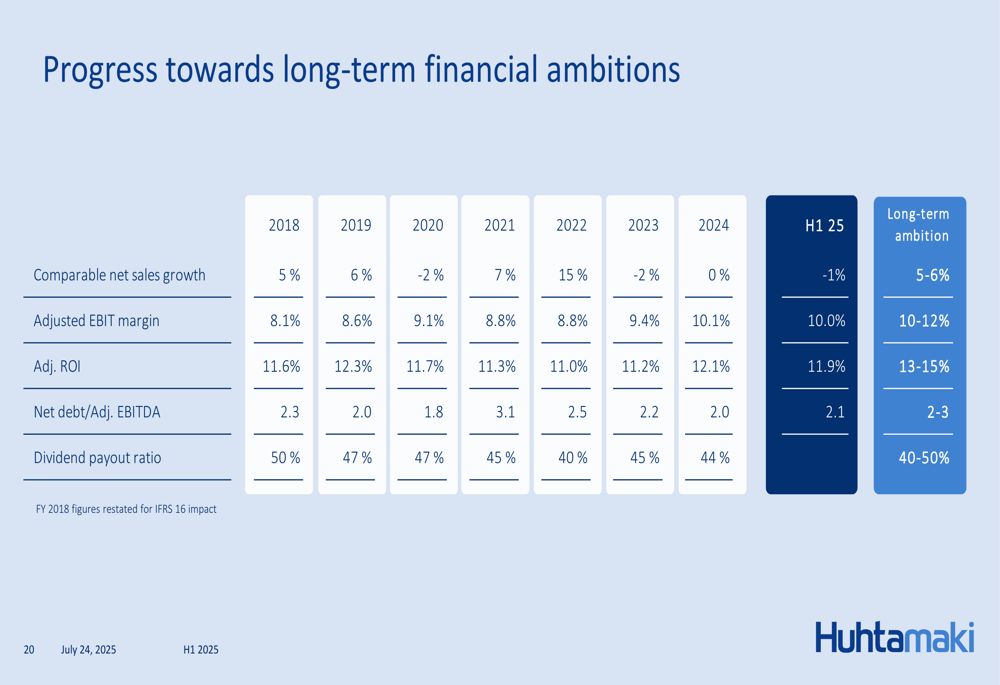 Progress towards long-term financial ambitions

| | 2018 | 2019 | 2020 | 2021 | 2022 | 2023 | 2024 | H1 25 | Long-term ambition |
|---|---|---|---|---|---|---|---|---|---|
| Comparable net sales growth | 5 % | 6 % | -2 % | 7 % | 15 % | -2 % | 0 % | -1% | 5-6% |
| Adjusted EBIT margin | 8.1% | 8.6% | 9.1% | 8.8% | 8.8% | 9.4% | 10.1% | 10.0% | 10-12% |
| Adj. ROI | 11.6% | 12.3% | 11.7% | 11.3% | 11.0% | 11.2% | 12.1% | 11.9% | 13-15% |
| Net debt/Adj. EBITDA | 2.3 | 2.0 | 1.8 | 3.1 | 2.5 | 2.2 | 2.0 | 2.1 | 2-3 |
| Dividend payout ratio | 50 % | 47 % | 47 % | 45 % | 40 % | 45 % | 44 % | | 40-50% |

FY 2018 figures restated for IFRS 16 impact

20 July 24, 2025 H1 2025

Huhtamaki